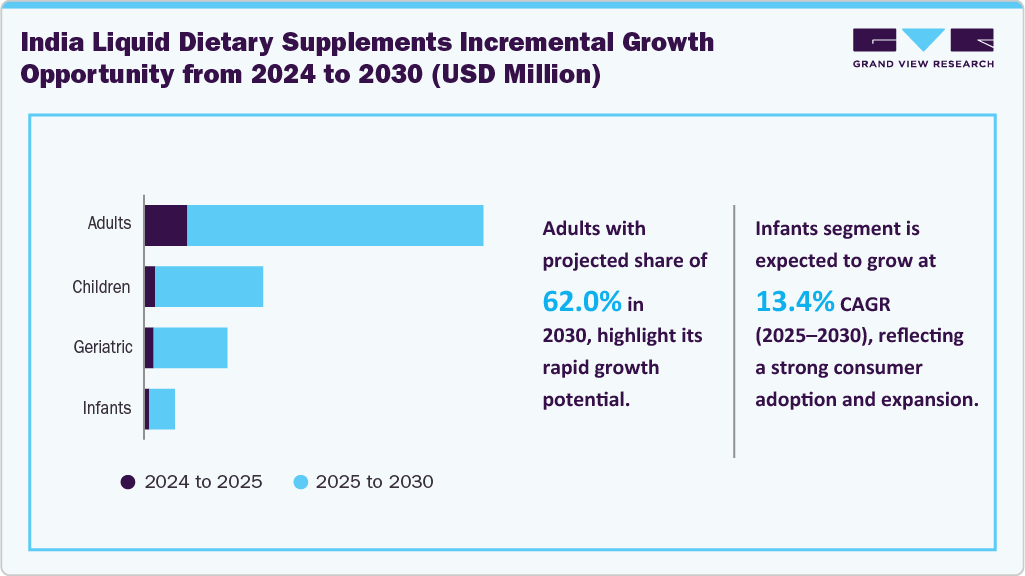 India Liquid Dietary Supplements Incremental Growth Opportunity from 2024 to 2030 (USD Million)

GRAND VIEW RESEARCH

Adults

Children

Geriatric

Infants

2024 to 2025
2025 to 2030

Adults with projected share of 62.0% in 2030, highlight its rapid growth potential.

Infants segment is expected to grow at 13.4% CAGR (2025–2030), reflecting a strong consumer adoption and expansion.